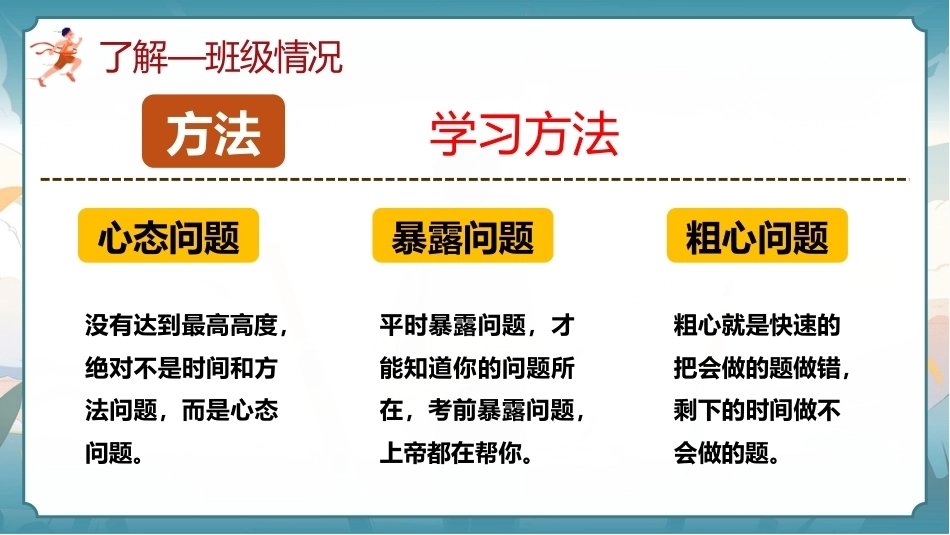 了解—班级情况

方法

学习方法

心态问题

没有达到最高高度，绝对不是时间和方法问题，而是心态问题。

暴露问题

平时暴露问题，才能知道你的问题所在，考前暴露问题，上帝都在帮你。

粗心问题

粗心就是快速的把会做的题做错，剩下的时间做不会做的题。